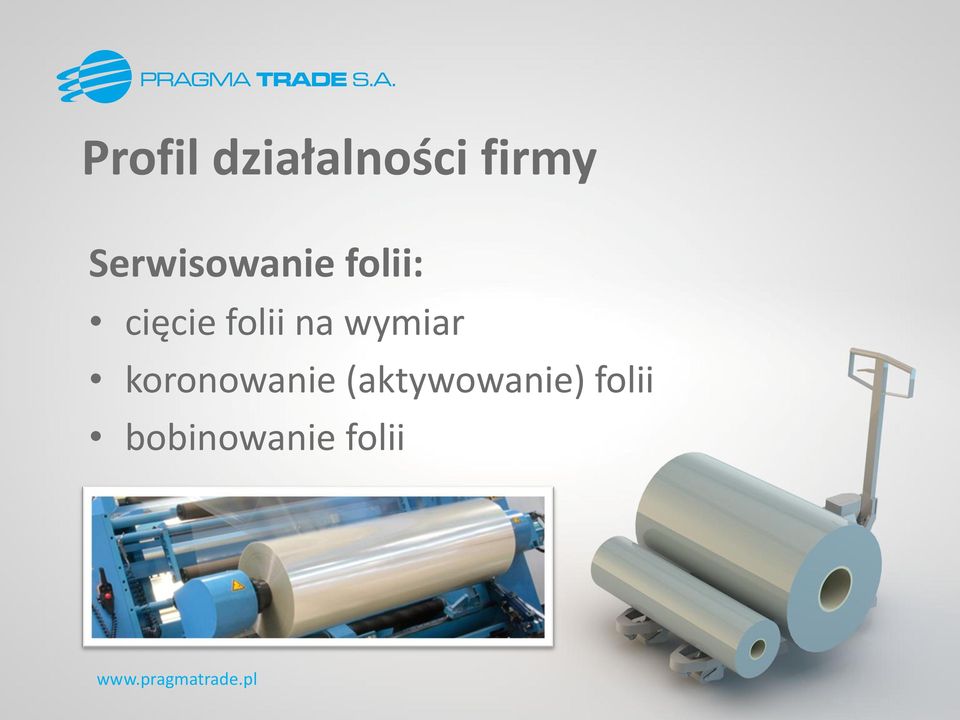 PRAGMA TRADE S.A.

Profil działalności firmy

Serwisowanie folii:
• cięcie folii na wymiar
• koronowanie (aktywowanie) folii
• bobinowanie folii

www.pragmatrade.pl